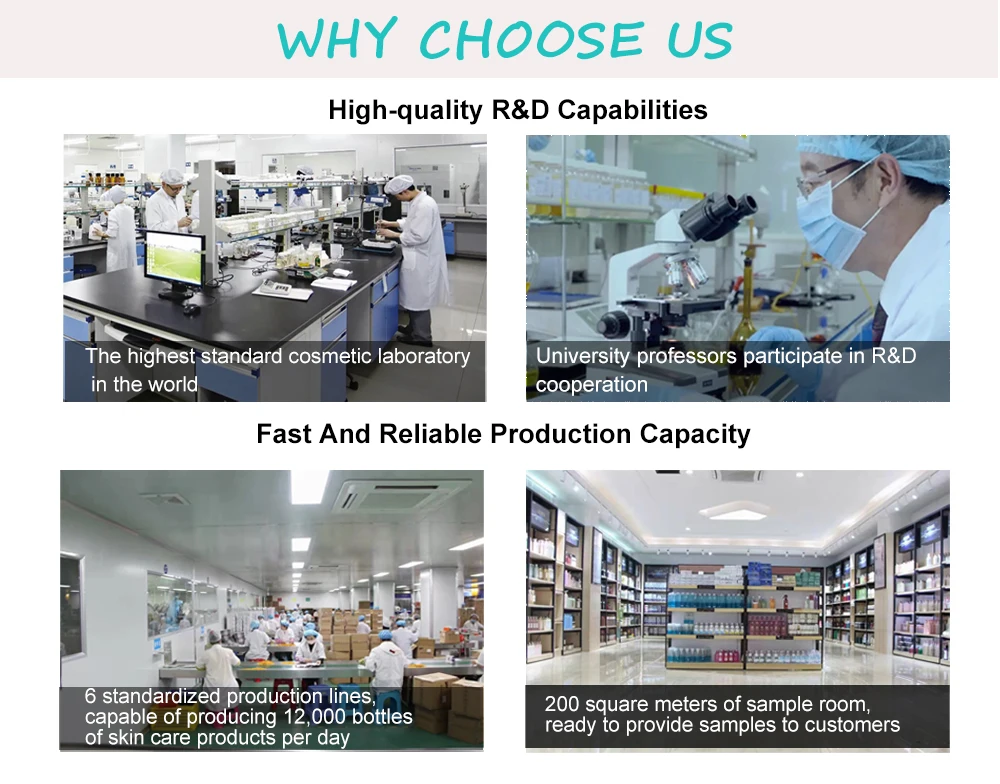 WHY CHOOSE US

High-quality R&D Capabilities

The highest standard cosmetic laboratory in the world

University professors participate in R&D cooperation

Fast And Reliable Production Capacity

6 standardized production lines, capable of producing 12,000 bottles of skin care products per day

200 square meters of sample room, ready to provide samples to customers